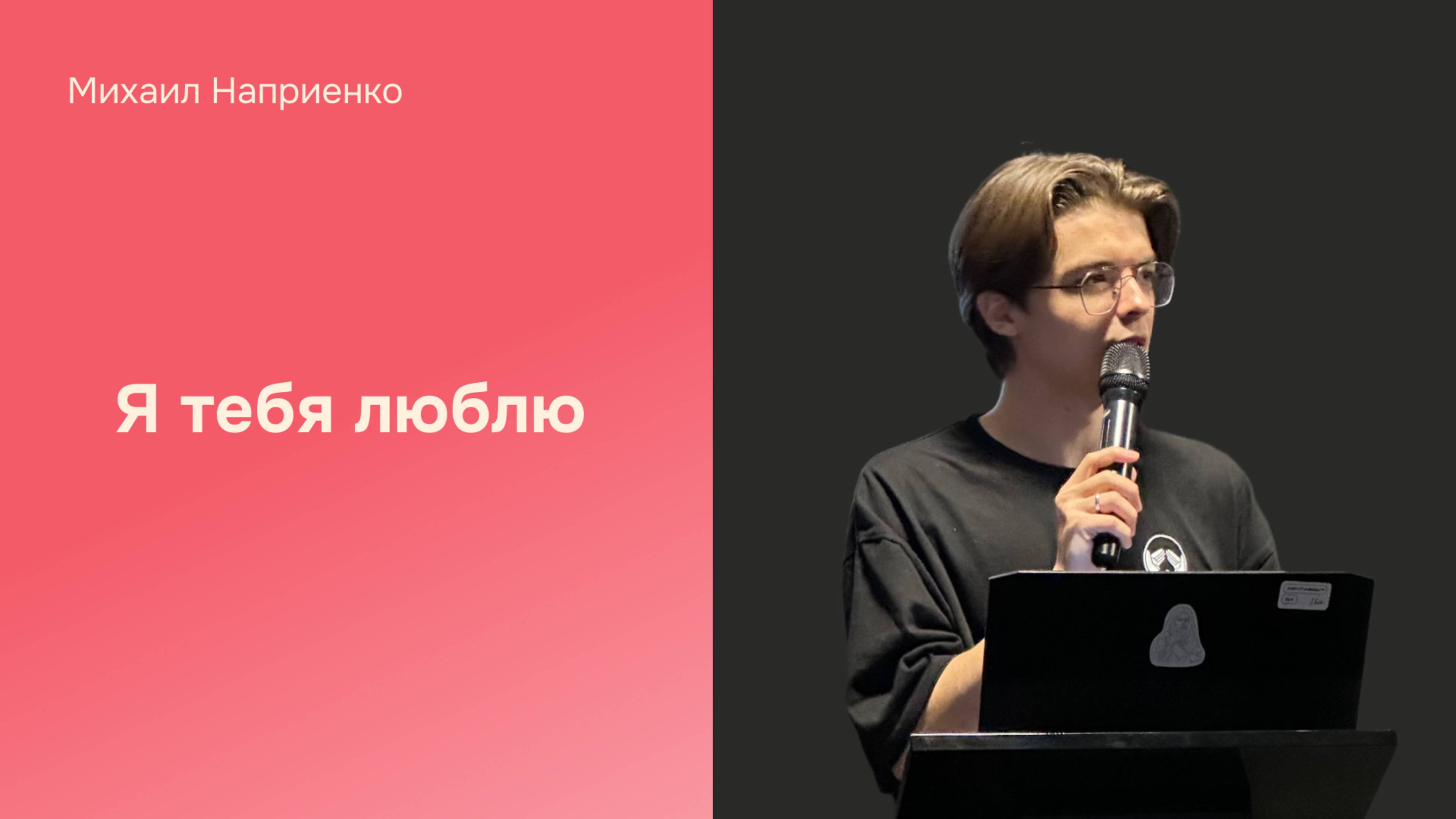 Михаил Наприенко

Я тебя люблю